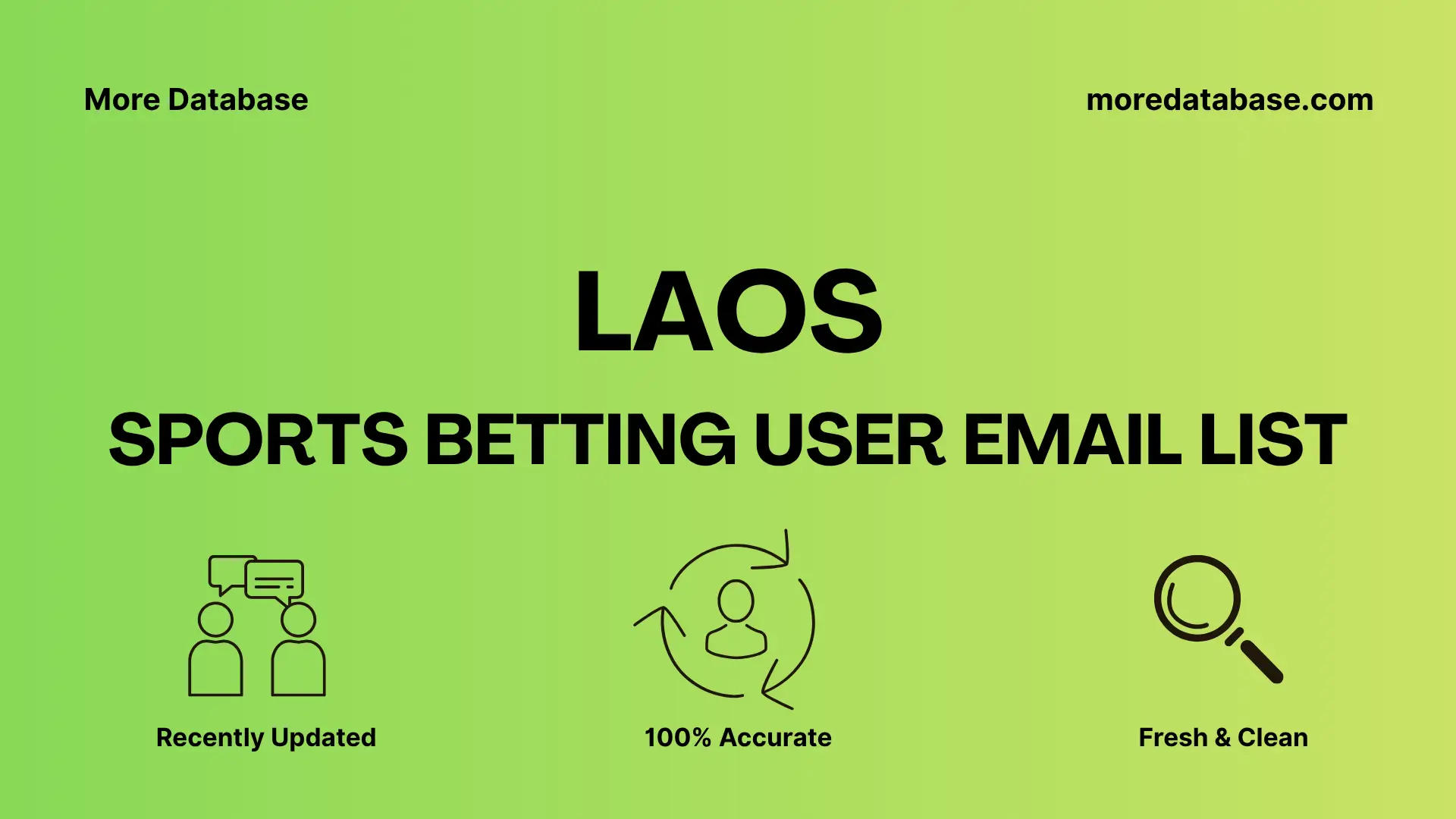 More Database

moredatabase.com

LAOS

SPORTS BETTING USER EMAIL LIST

Recently Updated

100% Accurate

Fresh & Clean